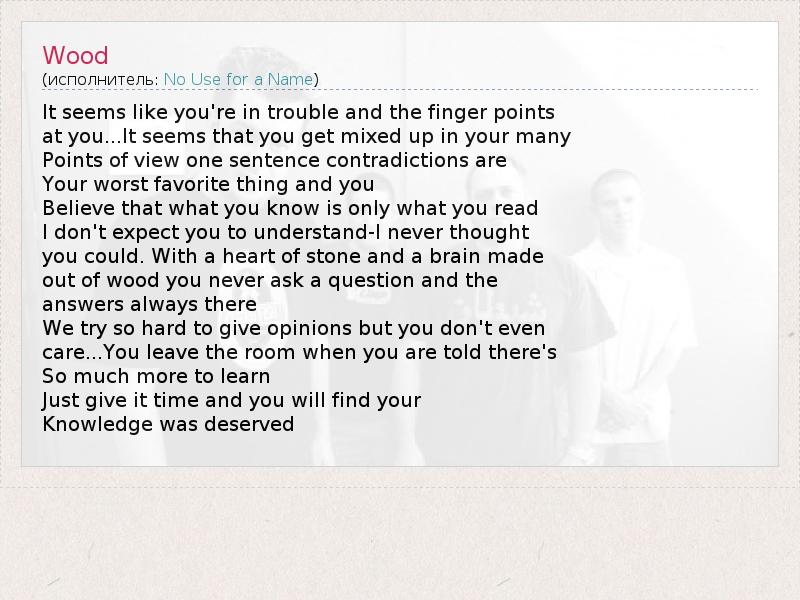 Wood
(исполнитель: No Use for a Name)

It seems like you're in trouble and the finger points at you...It seems that you get mixed up in your many
Points of view one sentence contradictions are
Your worst favorite thing and you
Believe that what you know is only what you read
I don't expect you to understand-I never thought you could. With a heart of stone and a brain made out of wood you never ask a question and the answers always there
We try so hard to give opinions but you don't even care...You leave the room when you are told there's
So much more to learn
Just give it time and you will find your
Knowledge was deserved